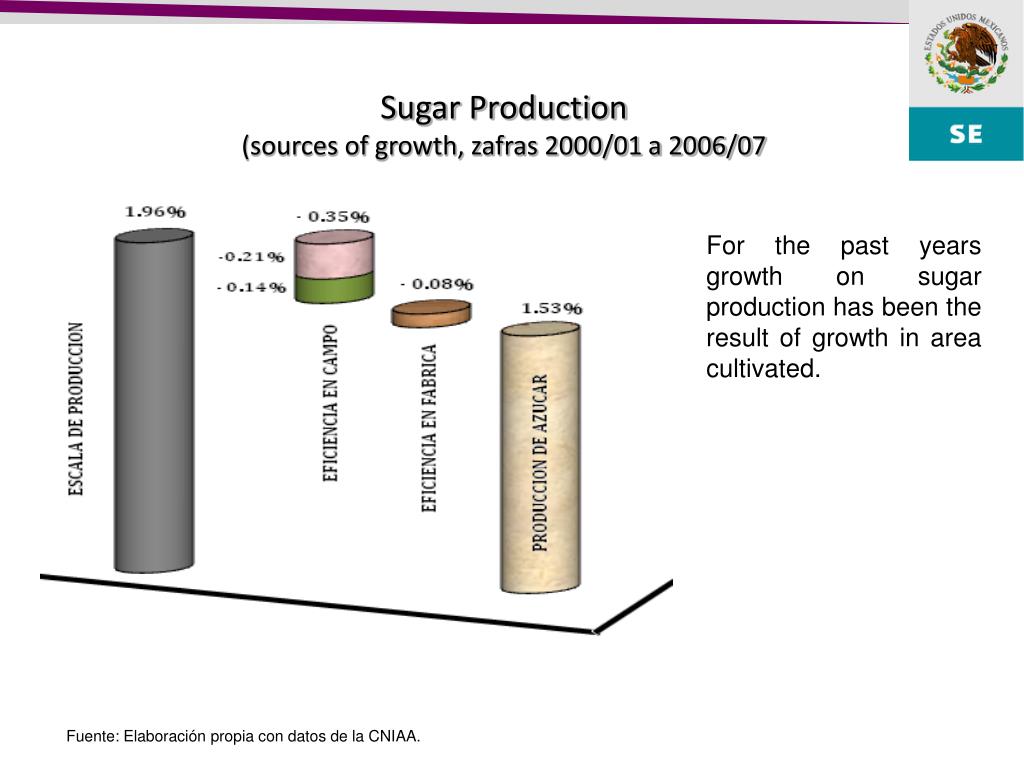 ESTADOS UNIDOS MEXICANOS

SE

Sugar Production
(sources of growth, zafras 2000/01 a 2006/07

1.96%

- 0.35%

-0.21%

- 0.14%

- 0.08%

1.53%

ESCALA DE PRODUCCION

EFICIENCIA EN CAMPO

EFICIENCIA EN FABRICA

PRODUCCION DE AZUCAR

For the past years growth on sugar production has been the result of growth in area cultivated.

Fuente: Elaboración propia con datos de la CNIAA.